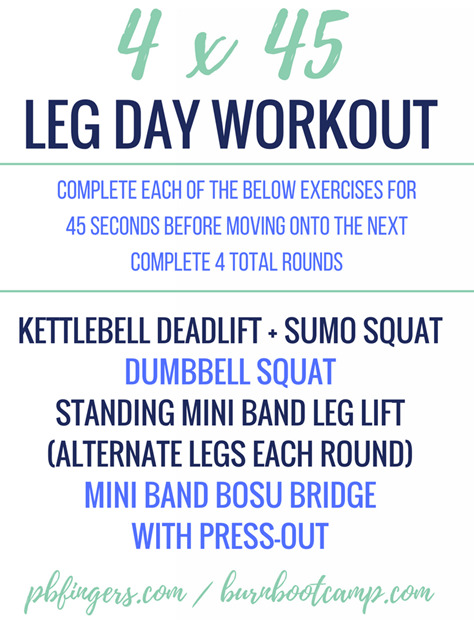 4 x 45
LEG DAY WORKOUT

COMPLETE EACH OF THE BELOW EXERCISES FOR 45 SECONDS BEFORE MOVING ONTO THE NEXT
COMPLETE 4 TOTAL ROUNDS

KETTLEBELL DEADLIFT + SUMO SQUAT
DUMBBELL SQUAT
STANDING MINI BAND LEG LIFT (ALTERNATE LEGS EACH ROUND)
MINI BAND BOSU BRIDGE WITH PRESS-OUT

pbfingers.com / burnbootcamp.com